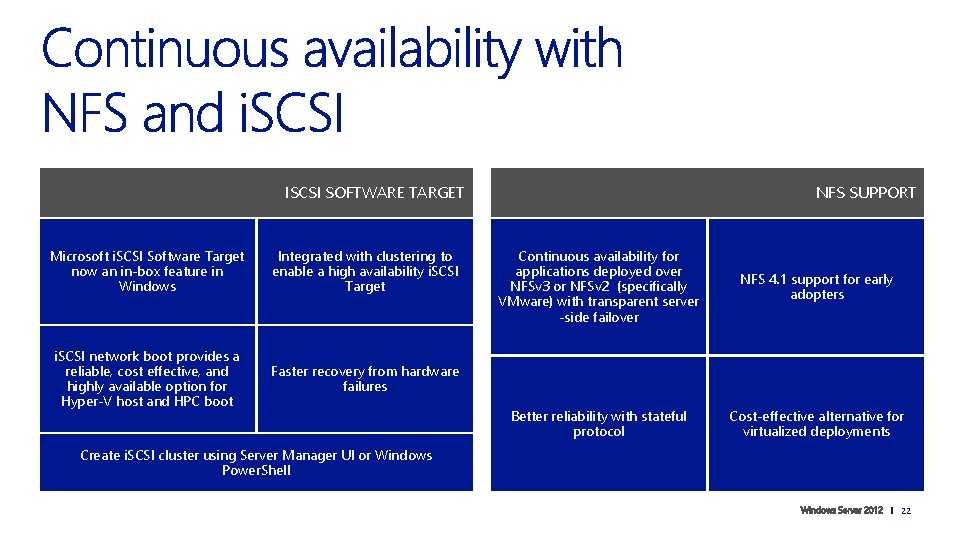 Continuous availability with NFS and iSCSI

ISCSI SOFTWARE TARGET

Microsoft iSCSI Software Target now an in-box feature in Windows

Integrated with clustering to enable a high availability iSCSI Target

iSCSI network boot provides a reliable, cost effective, and highly available option for Hyper-V host and HPC boot

Faster recovery from hardware failures

Create iSCSI cluster using Server Manager UI or Windows PowerShell

NFS SUPPORT

Continuous availability for applications deployed over NFSv3 or NFSv2 (specifically VMware) with transparent server -side failover

NFS 4.1 support for early adopters

Better reliability with stateful protocol

Cost-effective alternative for virtualized deployments

Windows Server 2012 | 22